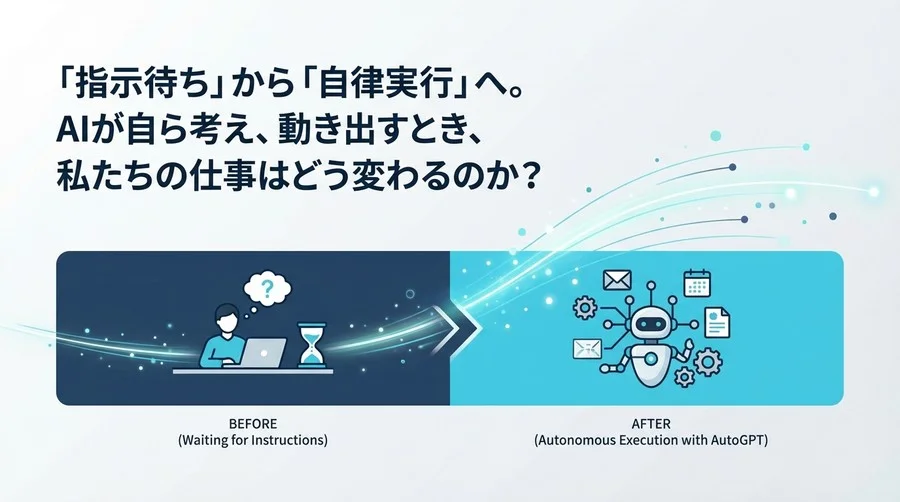 「指示待ち」から「自律実行」へ。
AIが自ら考え、動き出すとき、
私たちの仕事はどう変わるのか？

?

BEFORE
(Waiting for Instructions)

AFTER
(Autonomous Execution with AutoGPT)